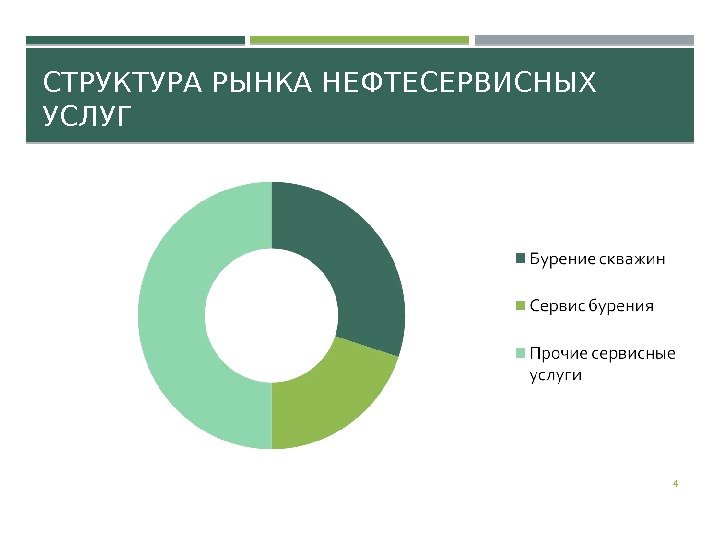 СТРУКТУРА РЫНКА НЕФТЕСЕРВИСНЫХ УСЛУГ

Бурение скважин

Сервис бурения

Прочие сервисные услуги

4